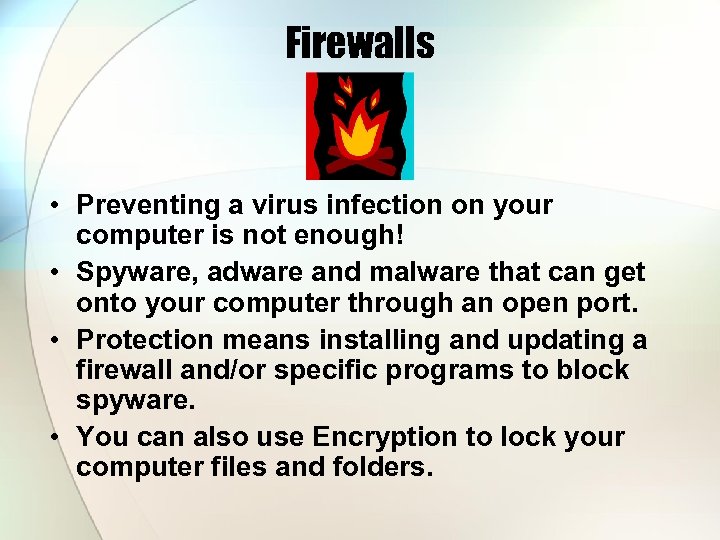 Firewalls

• Preventing a virus infection on your computer is not enough!
• Spyware, adware and malware that can get onto your computer through an open port.
• Protection means installing and updating a firewall and/or specific programs to block spyware.
• You can also use Encryption to lock your computer files and folders.